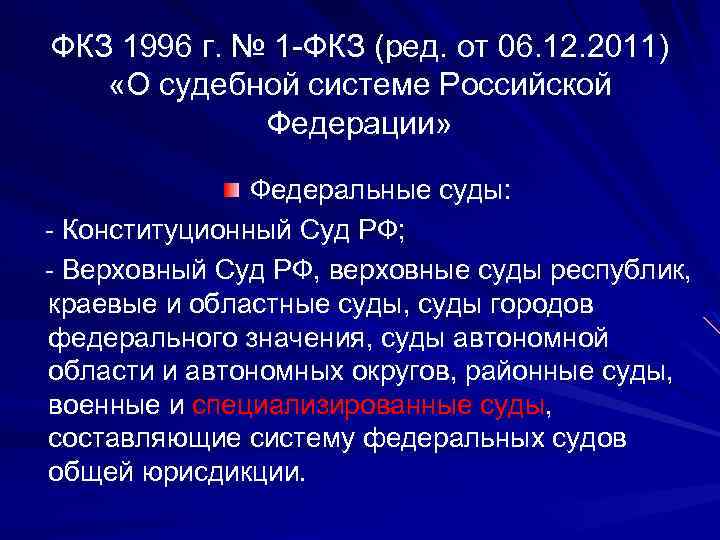 ФКЗ 1996 г. № 1-ФКЗ (ред. от 06.12.2011) «О судебной системе Российской Федерации»

Федеральные суды:

- Конституционный Суд РФ;

- Верховный Суд РФ, верховные суды республик, краевые и областные суды, суды городов федерального значения, суды автономной области и автономных округов, районные суды, военные и специализированные суды, составляющие систему федеральных судов общей юрисдикции.